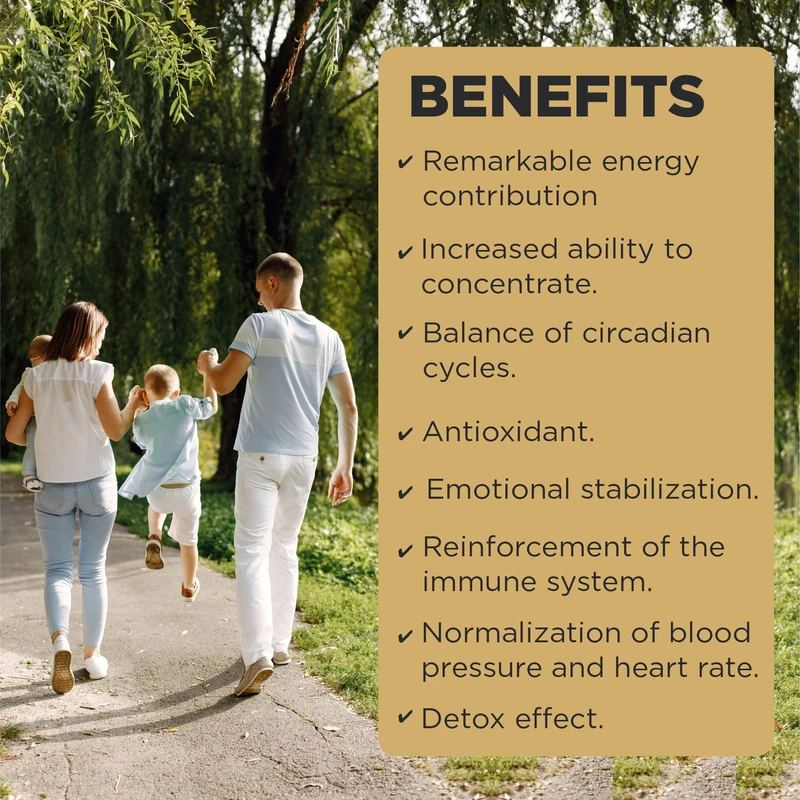 BENEFITS

✔ Remarkable energy contribution

✔ Increased ability to concentrate.

✔ Balance of circadian cycles.

✔ Antioxidant.

✔ Emotional stabilization.

✔ Reinforcement of the immune system.

✔ Normalization of blood pressure and heart rate.

✔ Detox effect.